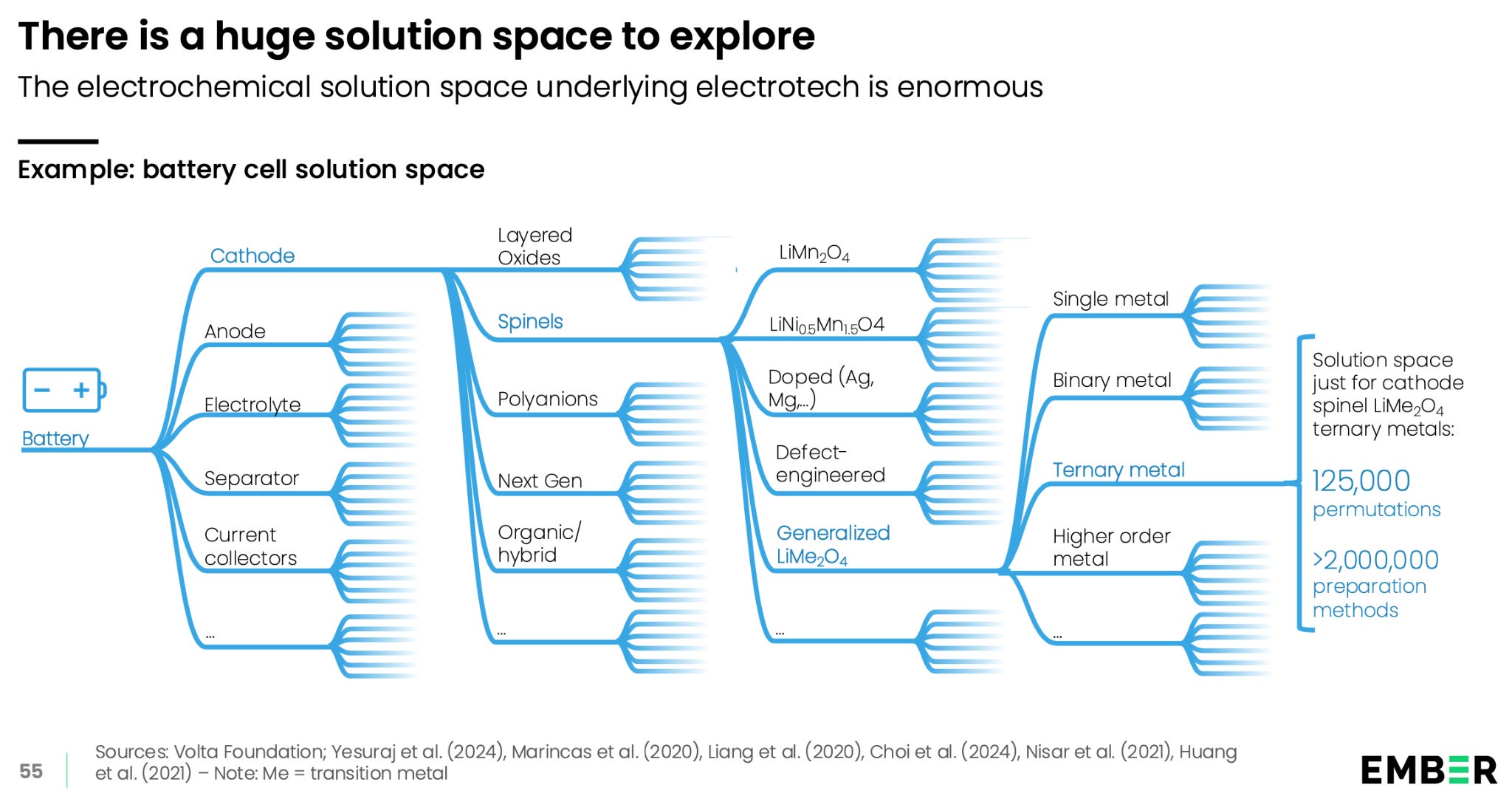 There is a huge solution space to explore

The electrochemical solution space underlying electrotech is enormous

Example: battery cell solution space

− +

Battery

Cathode

Anode

Electrolyte

Separator

Current collectors

...

Layered Oxides

Spinels

Polyanions

Next Gen

Organic/ hybrid

...

$LiMn_2O_4$

$LiNi_{0.5}Mn_{1.5}O4$

Doped (Ag, Mg,...)

Defect-engineered

Generalized $LiMe_2O_4$

...

Single metal

Binary metal

Ternary metal

Higher order metal

...

Solution space just for cathode spinel $LiMe_2O_4$ ternary metals:

125,000 permutations

>2,000,000 preparation methods

55

Sources: Volta Foundation; Yesuraj et al. (2024), Marincas et al. (2020), Liang et al. (2020), Choi et al. (2024), Nisar et al. (2021), Huang et al. (2021) – Note: Me = transition metal

EMBER